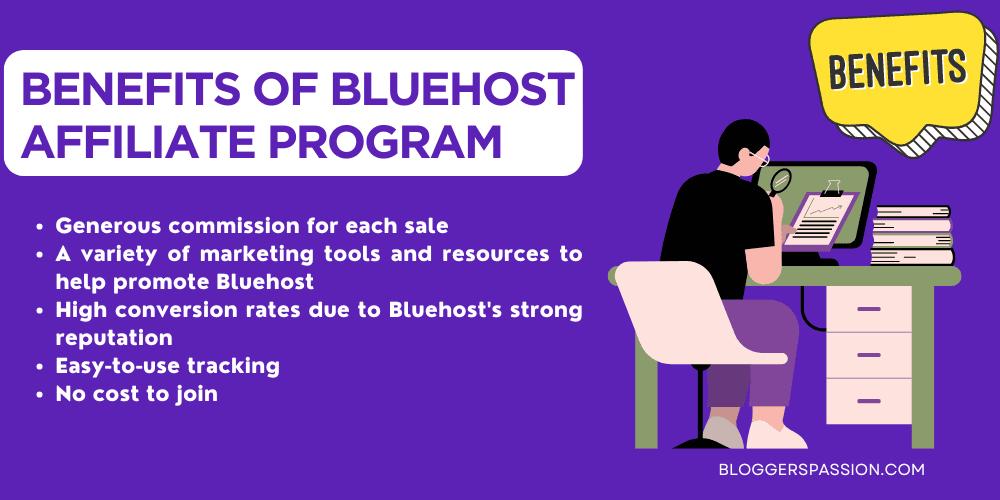 BENEFITS OF BLUEHOST AFFILIATE PROGRAM

BENEFITS

- Generous commission for each sale
- A variety of marketing tools and resources to help promote Bluehost
- High conversion rates due to Bluehost's strong reputation
- Easy-to-use tracking
- No cost to join

BLOGGERSPASSION.COM